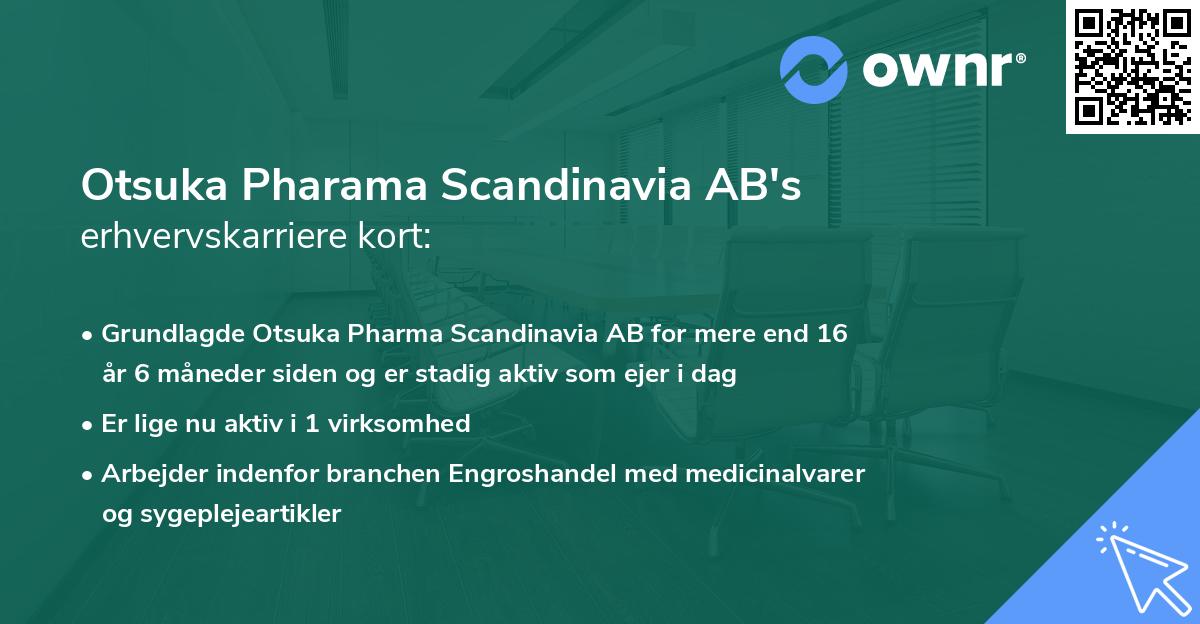 ownr®

Otsuka Pharama Scandinavia AB's
erhvervskarriere kort:

• Grundlagde Otsuka Pharma Scandinavia AB for mere end 16 år 6 måneder siden og er stadig aktiv som ejer i dag
• Er lige nu aktiv i 1 virksomhed
• Arbejder indenfor branchen Engroshandel med medicinalvarer og sygeplejeartikler